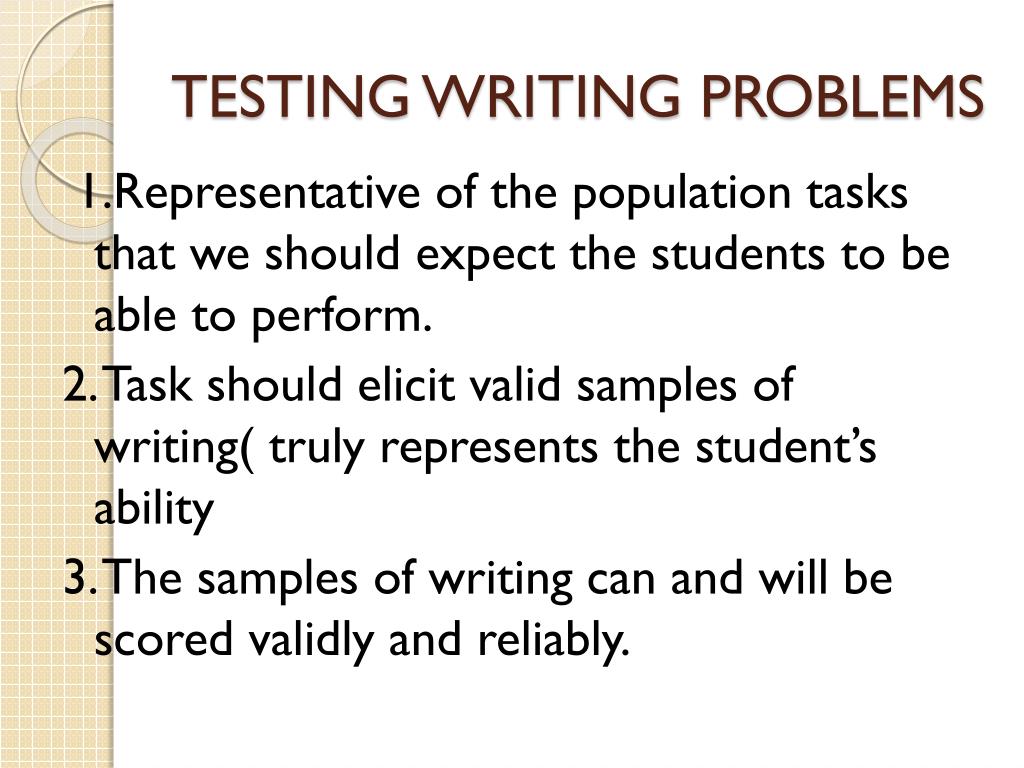 TESTING WRITING PROBLEMS

1.Representative of the population tasks that we should expect the students to be able to perform.

2.Task should elicit valid samples of writing( truly represents the student's ability

3.The samples of writing can and will be scored validly and reliably.